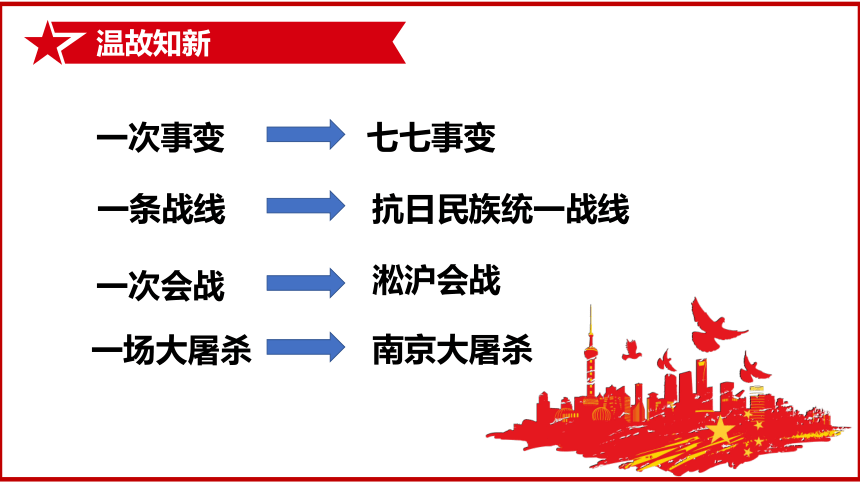 温故知新

一次事变 七七事变

一条战线 抗日民族统一战线

一次会战 淞沪会战

一场大屠杀 南京大屠杀